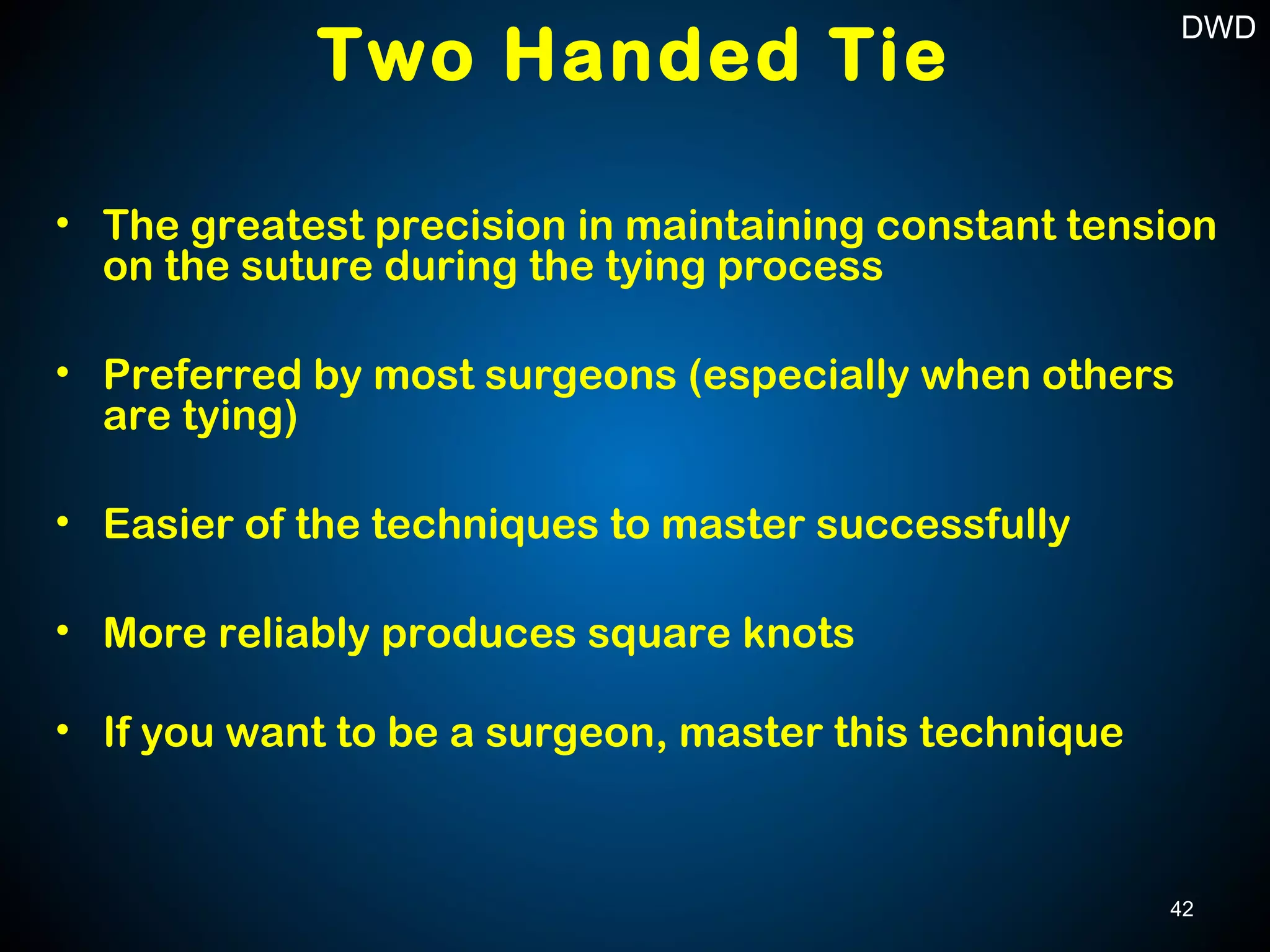 DWD

Two Handed Tie

• The greatest precision in maintaining constant tension on the suture during the tying process

• Preferred by most surgeons (especially when others are tying)

• Easier of the techniques to master successfully

• More reliably produces square knots

• If you want to be a surgeon, master this technique

42